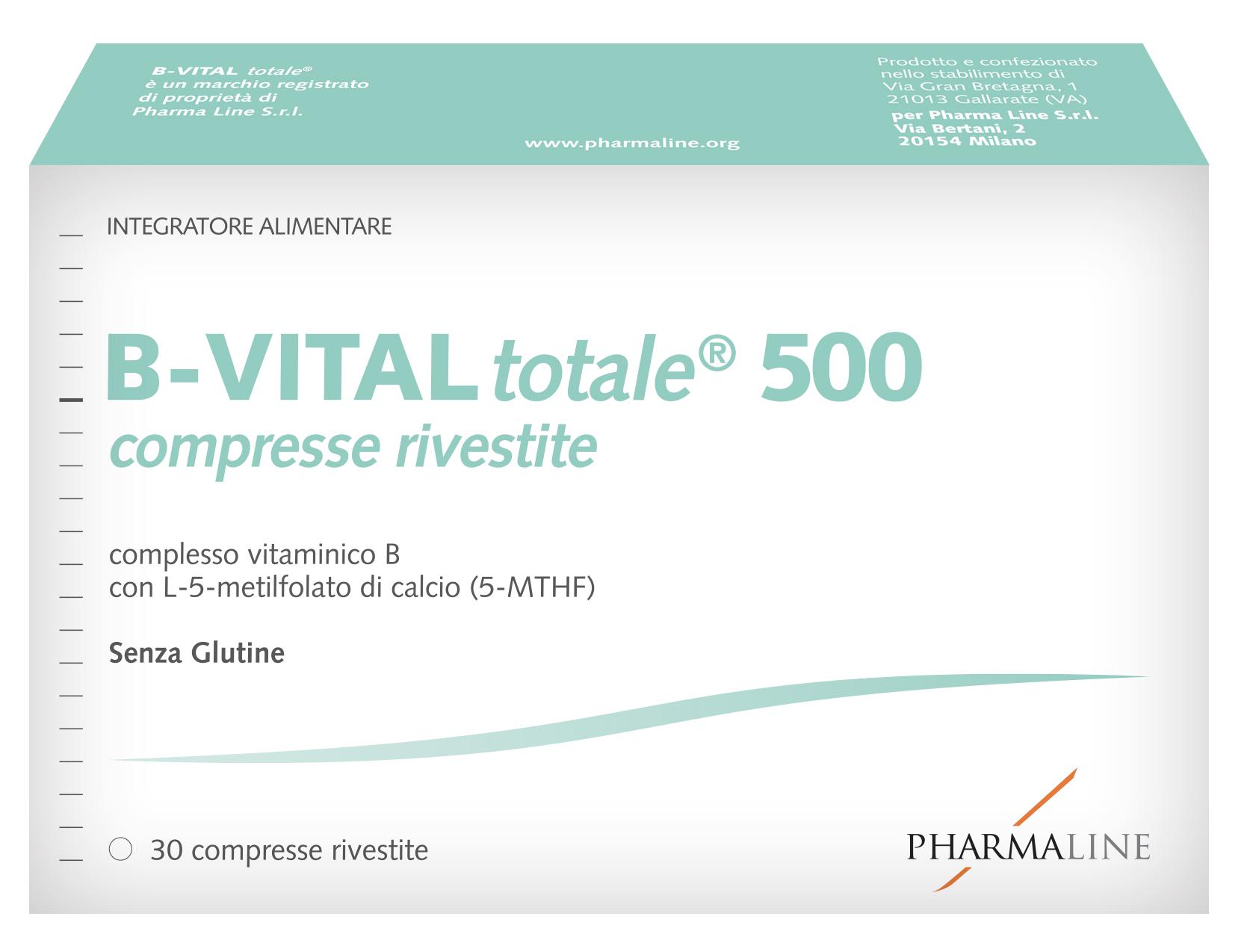 B-VITAL totale®
è un marchio registrato
di proprietà di
Pharma Line S.r.l.

www.pharmaline.org

Prodotto e confezionato
nello stabilimento di
Via Gran Bretagna, 1
21013 Gallarate (VA)
per Pharma Line S.r.l.
Via Bertani, 2
20154 Milano

INTEGRATORE ALIMENTARE

B-VITAL totale® 500
compresse rivestite

complesso vitaminico B
con L-5-metilfolato di calcio (5-MTHF)

Senza Glutine

30 compresse rivestite

PHARMALINE